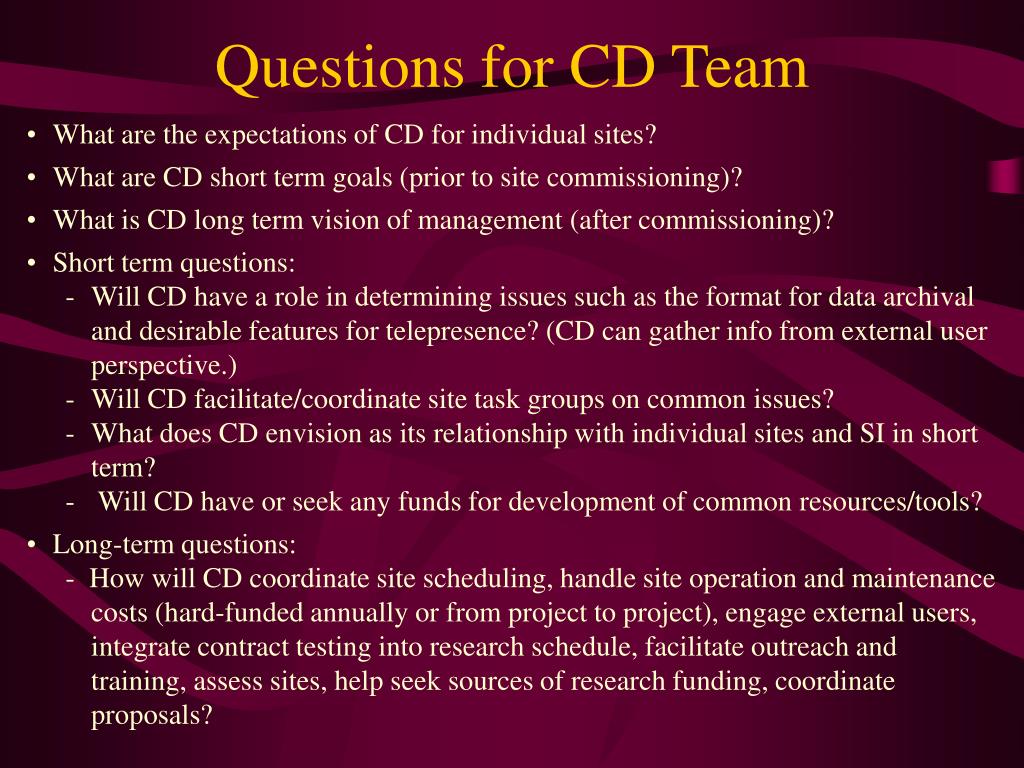 Questions for CD Team

• What are the expectations of CD for individual sites?
• What are CD short term goals (prior to site commissioning)?
• What is CD long term vision of management (after commissioning)?
• Short term questions:
- Will CD have a role in determining issues such as the format for data archival and desirable features for telepresence? (CD can gather info from external user perspective.)
- Will CD facilitate/coordinate site task groups on common issues?
- What does CD envision as its relationship with individual sites and SI in short term?
- Will CD have or seek any funds for development of common resources/tools?
• Long-term questions:
- How will CD coordinate site scheduling, handle site operation and maintenance costs (hard-funded annually or from project to project), engage external users, integrate contract testing into research schedule, facilitate outreach and training, assess sites, help seek sources of research funding, coordinate proposals?